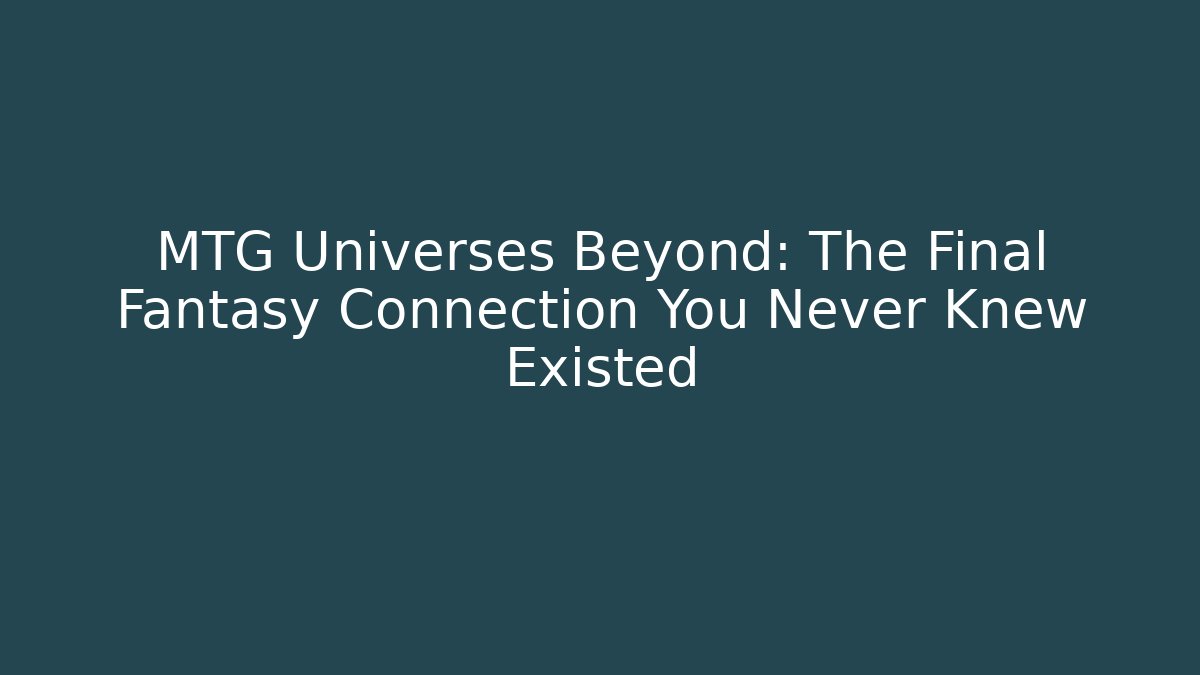 MTG Universes Beyond: The Final Fantasy Connection You Never Knew Existed